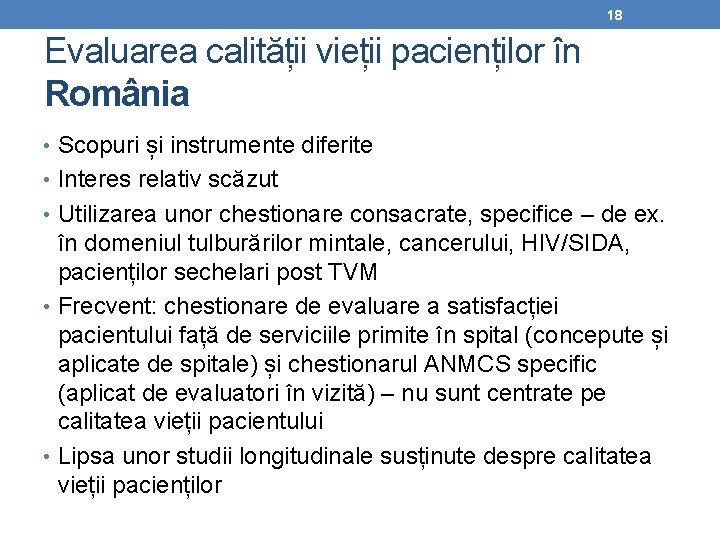 18

Evaluarea calității vieții pacienților în România

• Scopuri și instrumente diferite
• Interes relativ scăzut
• Utilizarea unor chestionare consacrate, specifice – de ex. în domeniul tulburărilor mintale, cancerului, HIV/SIDA, pacienților sechelari post TVM
• Frecvent: chestionare de evaluare a satisfacției pacientului față de serviciile primite în spital (concepute și aplicate de spitale) și chestionarul ANMCS specific (aplicat de evaluatori în vizită) – nu sunt centrate pe calitatea vieții pacientului
• Lipsa unor studii longitudinale susținute despre calitatea vieții pacienților